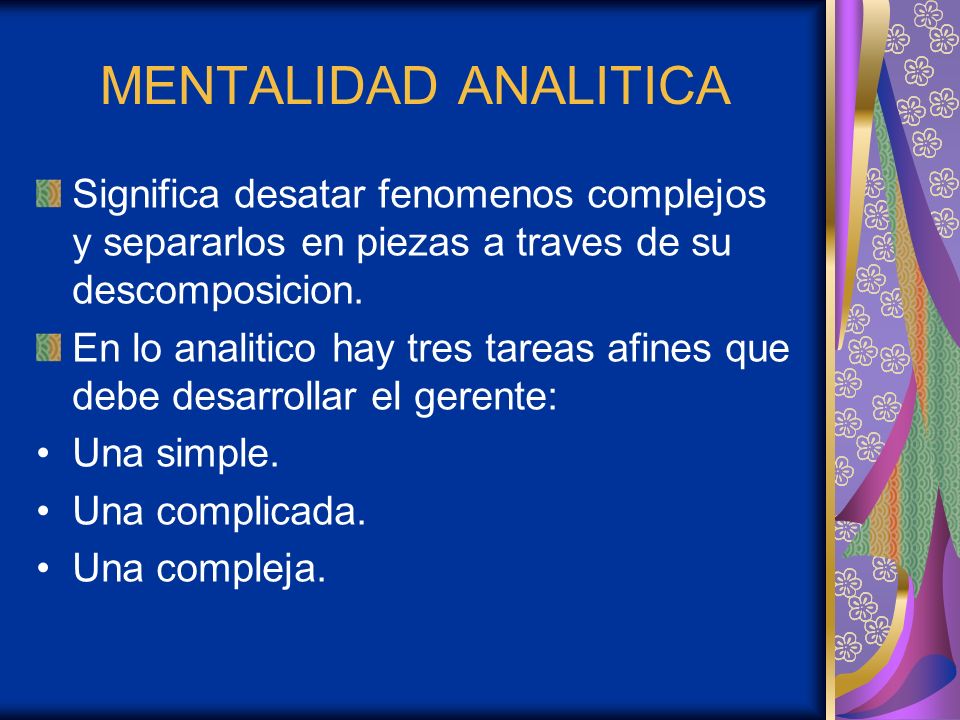 MENTALIDAD ANALITICA

Significa desatar fenomenos complejos y separarlos en piezas a traves de su descomposicion.

En lo analitico hay tres tareas afines que debe desarrollar el gerente:

• Una simple.
• Una complicada.
• Una compleja.